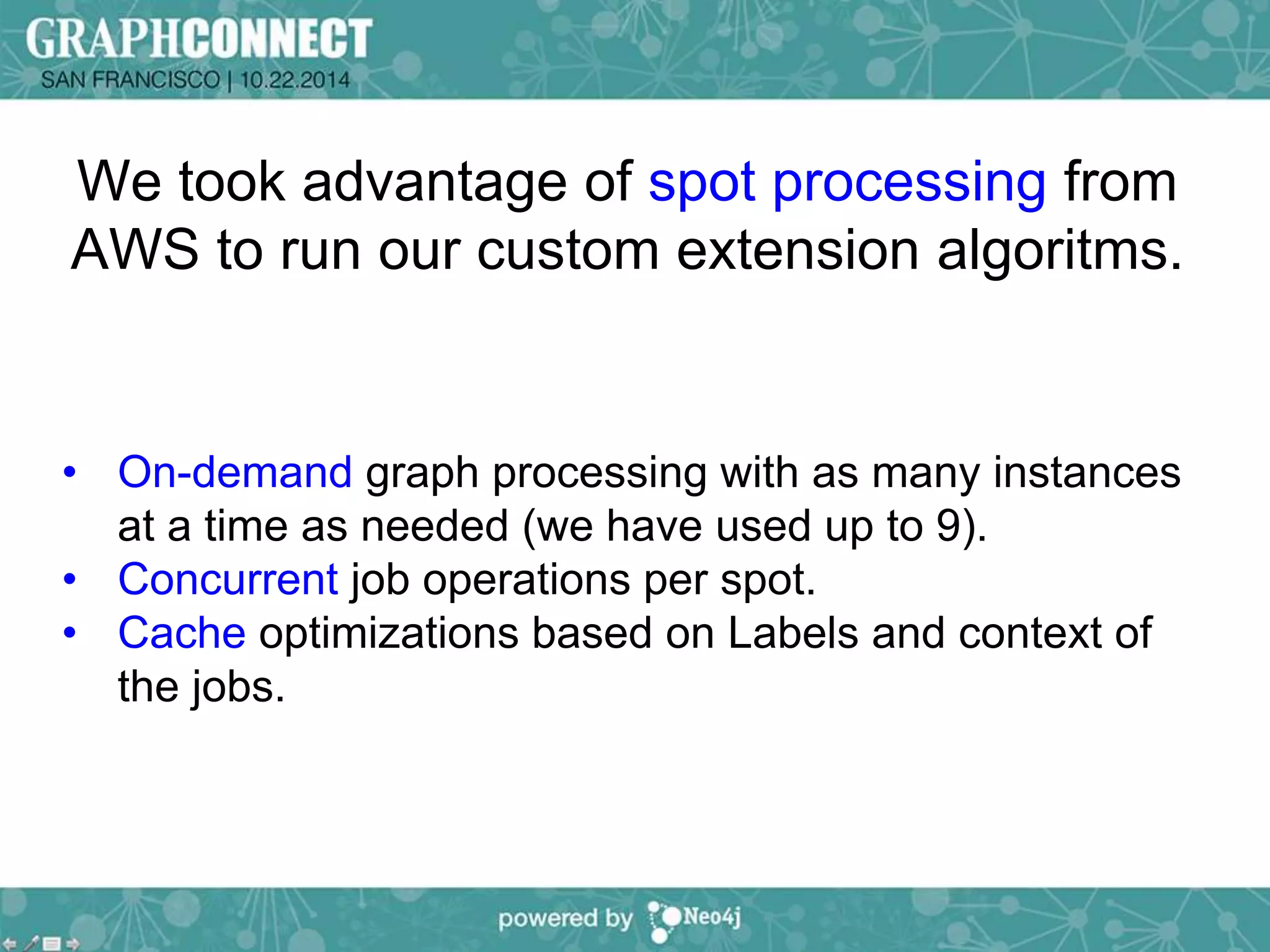 GRAPHCONNECT
SAN FRANCISCO | 10.22.2014

We took advantage of spot processing from AWS to run our custom extension algoritms.

• On-demand graph processing with as many instances at a time as needed (we have used up to 9).
• Concurrent job operations per spot.
• Cache optimizations based on Labels and context of the jobs.

powered by Neo4j